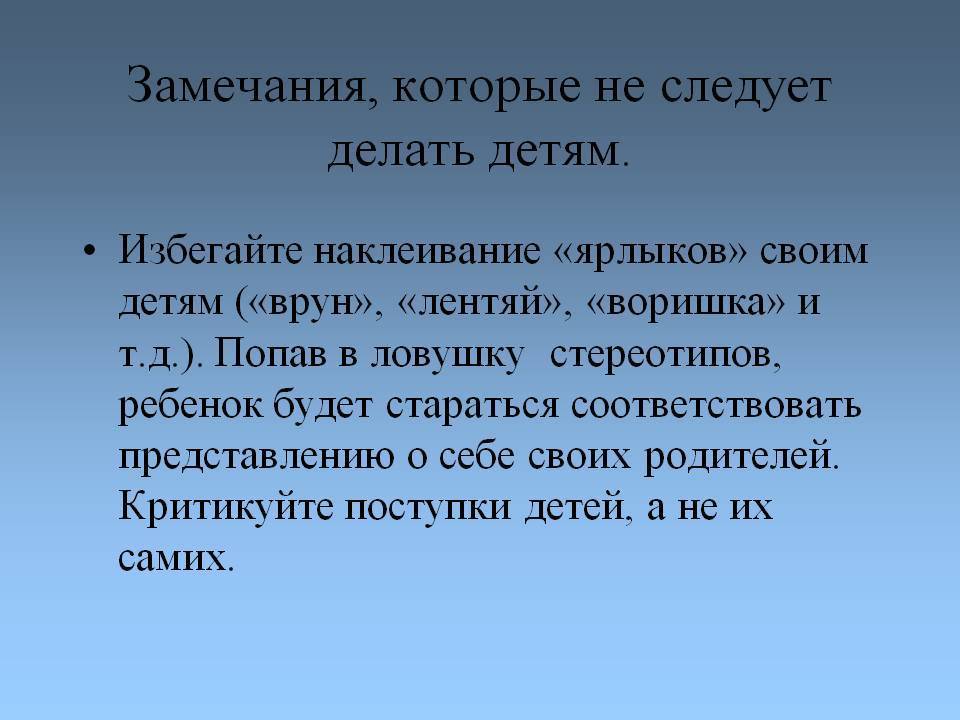 Замечания, которые не следует делать детям.

• Избегайте наклеивание «ярлыков» своим детям («врун», «лентяй», «воришка» и т.д.). Попав в ловушку  стереотипов, ребенок будет стараться соответствовать представлению о себе своих родителей. Критикуйте поступки детей, а не их самих.